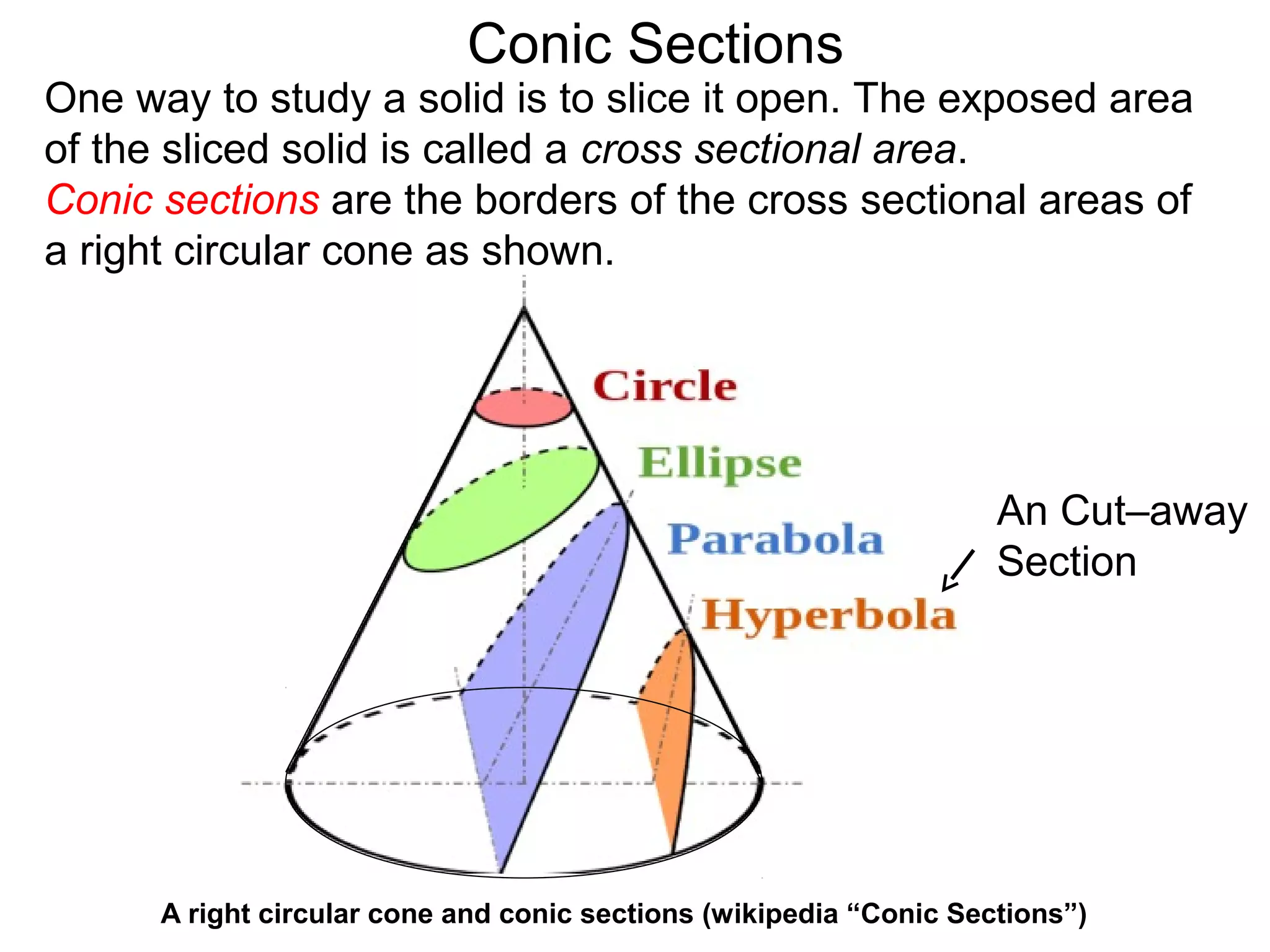 Conic Sections

One way to study a solid is to slice it open. The exposed area of the sliced solid is called a cross sectional area.

Conic sections are the borders of the cross sectional areas of a right circular cone as shown.

Circle

Ellipse

Parabola

Hyperbola

An Cut–away Section

A right circular cone and conic sections (wikipedia “Conic Sections”)